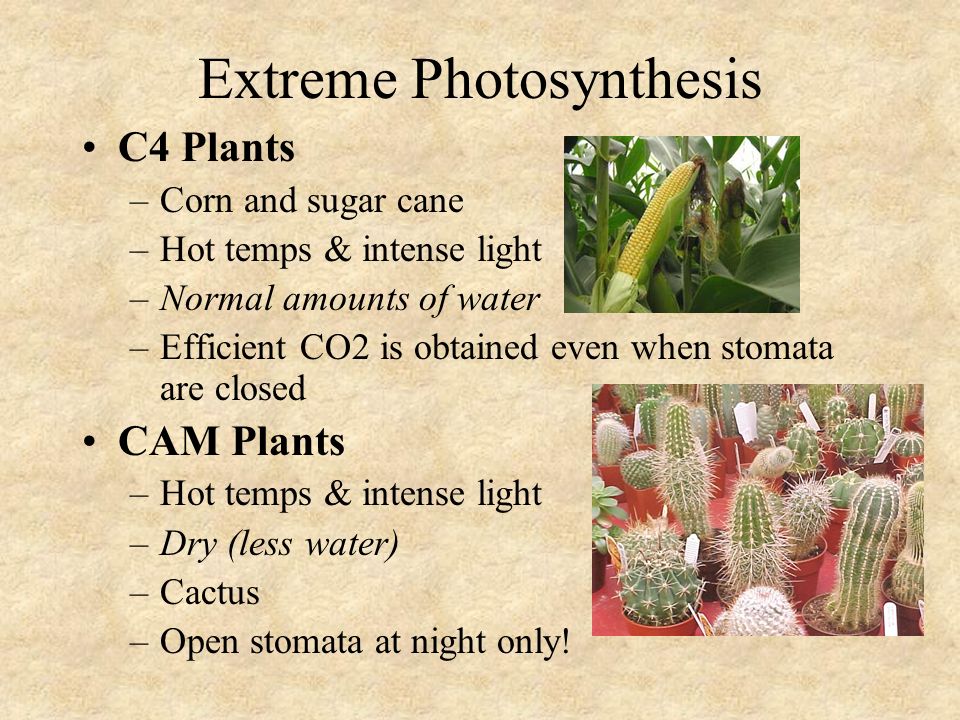 Extreme Photosynthesis

• C4 Plants
– Corn and sugar cane
– Hot temps & intense light
– Normal amounts of water
– Efficient CO2 is obtained even when stomata are closed

• CAM Plants
– Hot temps & intense light
– Dry (less water)
– Cactus
– Open stomata at night only!